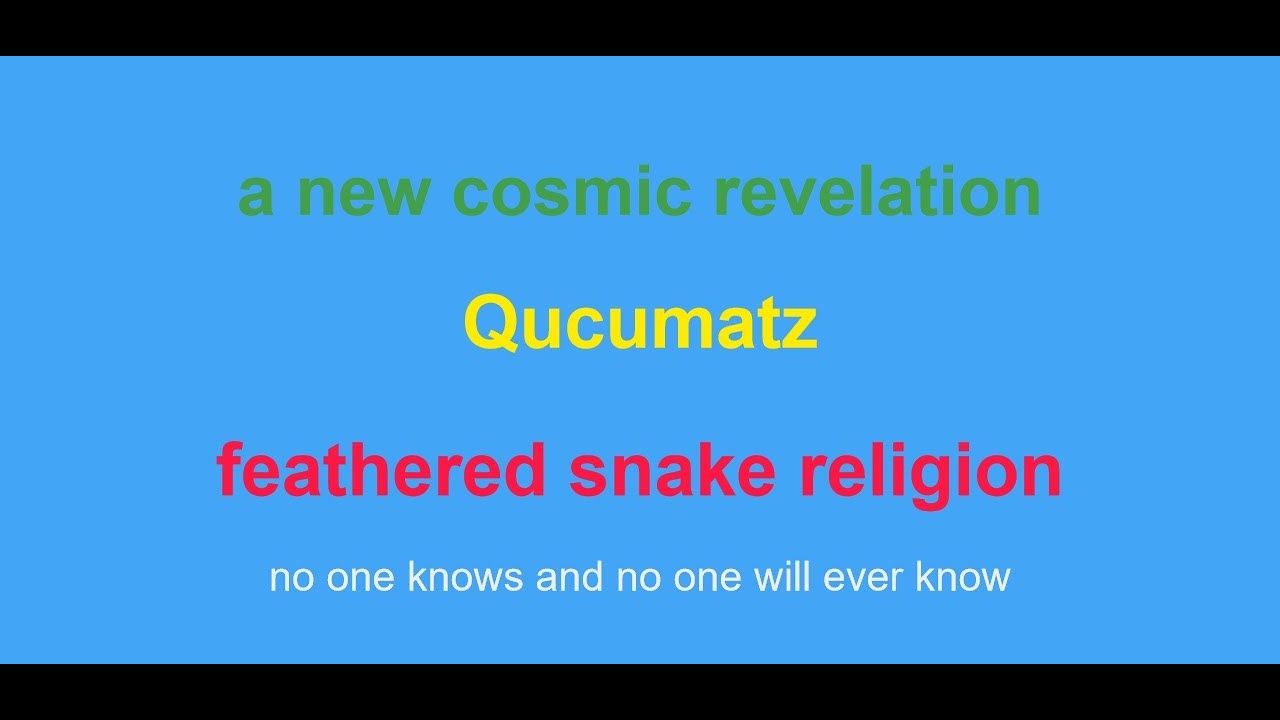 a new cosmic revelation

Qucumatz

feathered snake religion

no one knows and no one will ever know